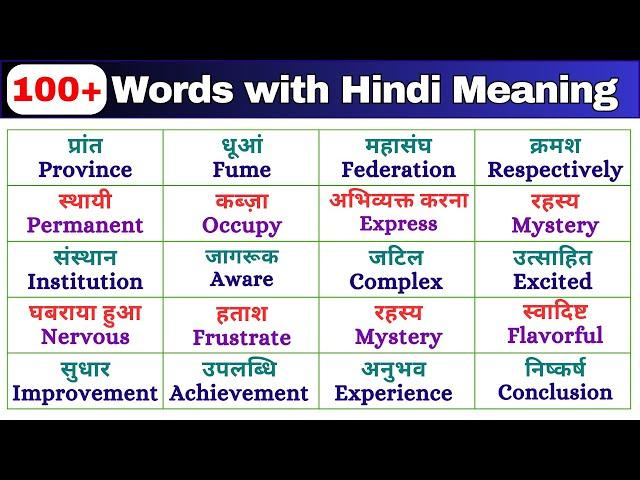 100+ Words with Hindi Meaning

| प्रांत Province | धूआं Fume | महासंघ Federation | क्रमश Respectively |
|---|---|---|---|
| स्थायी Permanent | कब्ज़ा Occupy | अभिव्यक्त करना Express | रहस्य Mystery |
| संस्थान Institution | जागरूक Aware | जटिल Complex | उत्साहित Excited |
| घबराया हुआ Nervous | हताश Frustrate | रहस्य Mystery | स्वादिष्ट Flavorful |
| सुधार Improvement | उपलब्धि Achievement | अनुभव Experience | निष्कर्ष Conclusion |